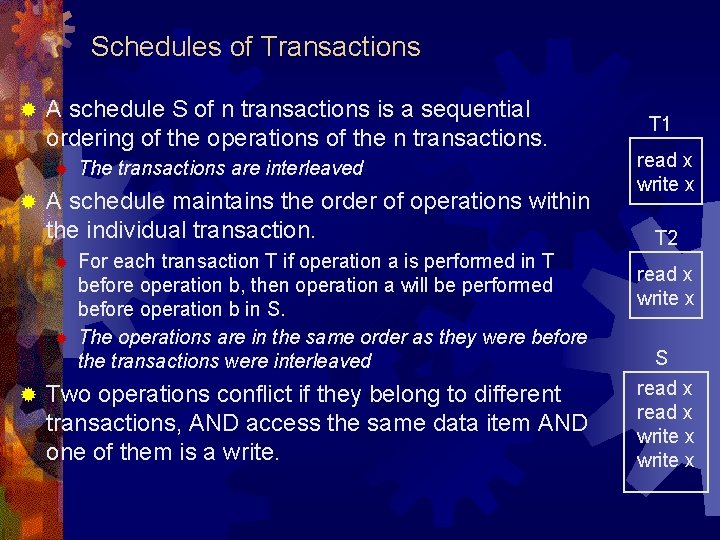 Schedules of Transactions

A schedule S of n transactions is a sequential ordering of the operations of the n transactions.

The transactions are interleaved

A schedule maintains the order of operations within the individual transaction.

For each transaction T if operation a is performed in T before operation b, then operation a will be performed before operation b in S.

The operations are in the same order as they were before the transactions were interleaved

Two operations conflict if they belong to different transactions, AND access the same data item AND one of them is a write.

T1
read x
write x

T2
read x
write x

S
read x
read x
write x
write x